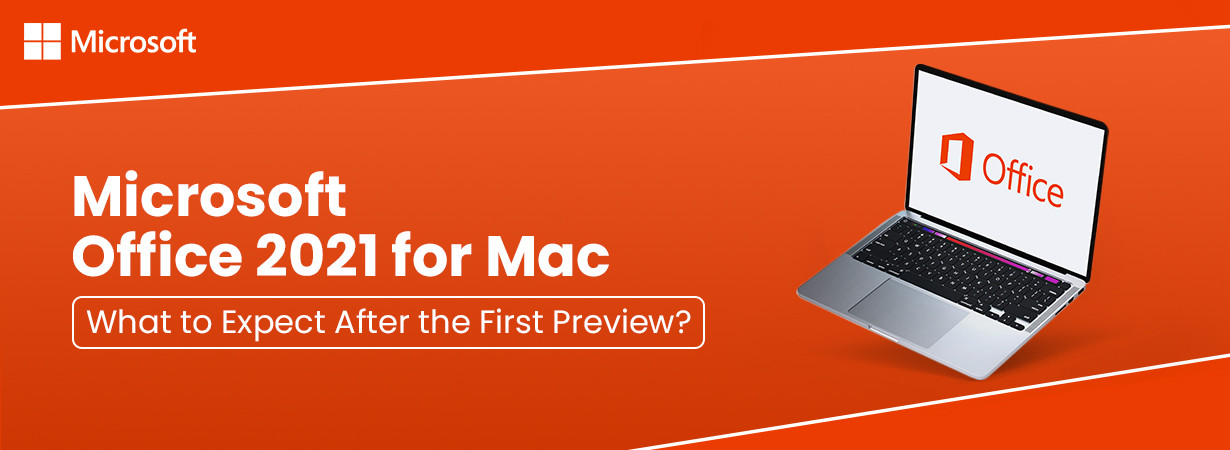 Microsoft

Microsoft
Office 2021 for Mac

What to Expect After the First Preview?

Office